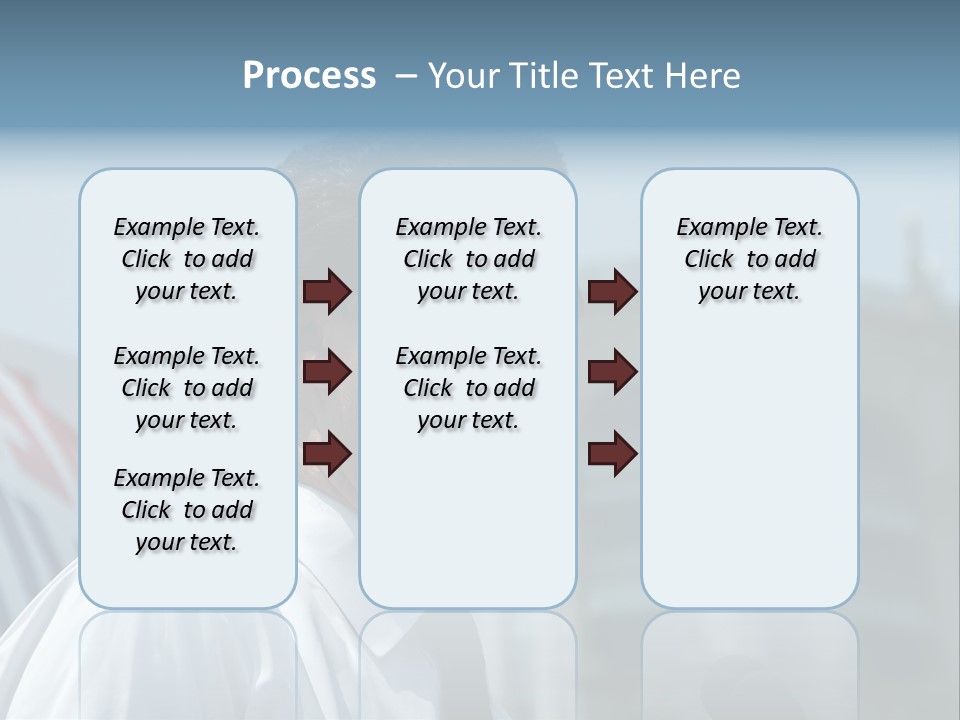 Process – Your Title Text Here

Example Text. Click to add your text.

Example Text. Click to add your text.

Example Text. Click to add your text.

Example Text. Click to add your text.

Example Text. Click to add your text.

Example Text. Click to add your text.